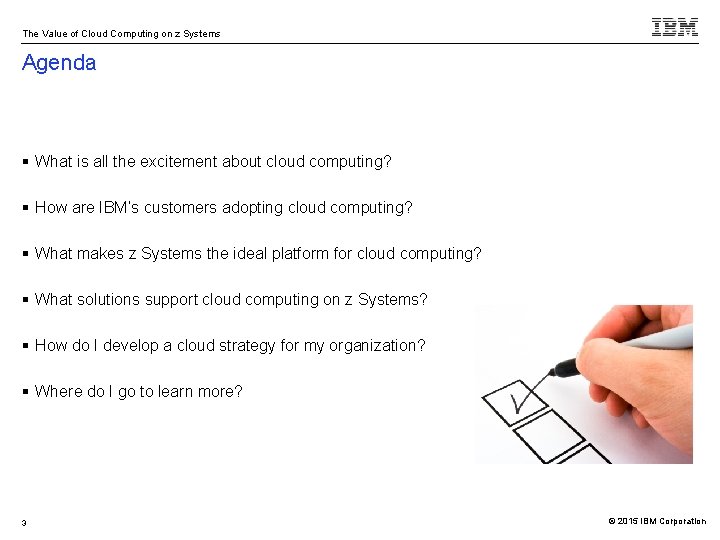 The Value of Cloud Computing on z Systems

IBM

Agenda

▪ What is all the excitement about cloud computing?

▪ How are IBM's customers adopting cloud computing?

▪ What makes z Systems the ideal platform for cloud computing?

▪ What solutions support cloud computing on z Systems?

▪ How do I develop a cloud strategy for my organization?

▪ Where do I go to learn more?

3

© 2015 IBM Corporation